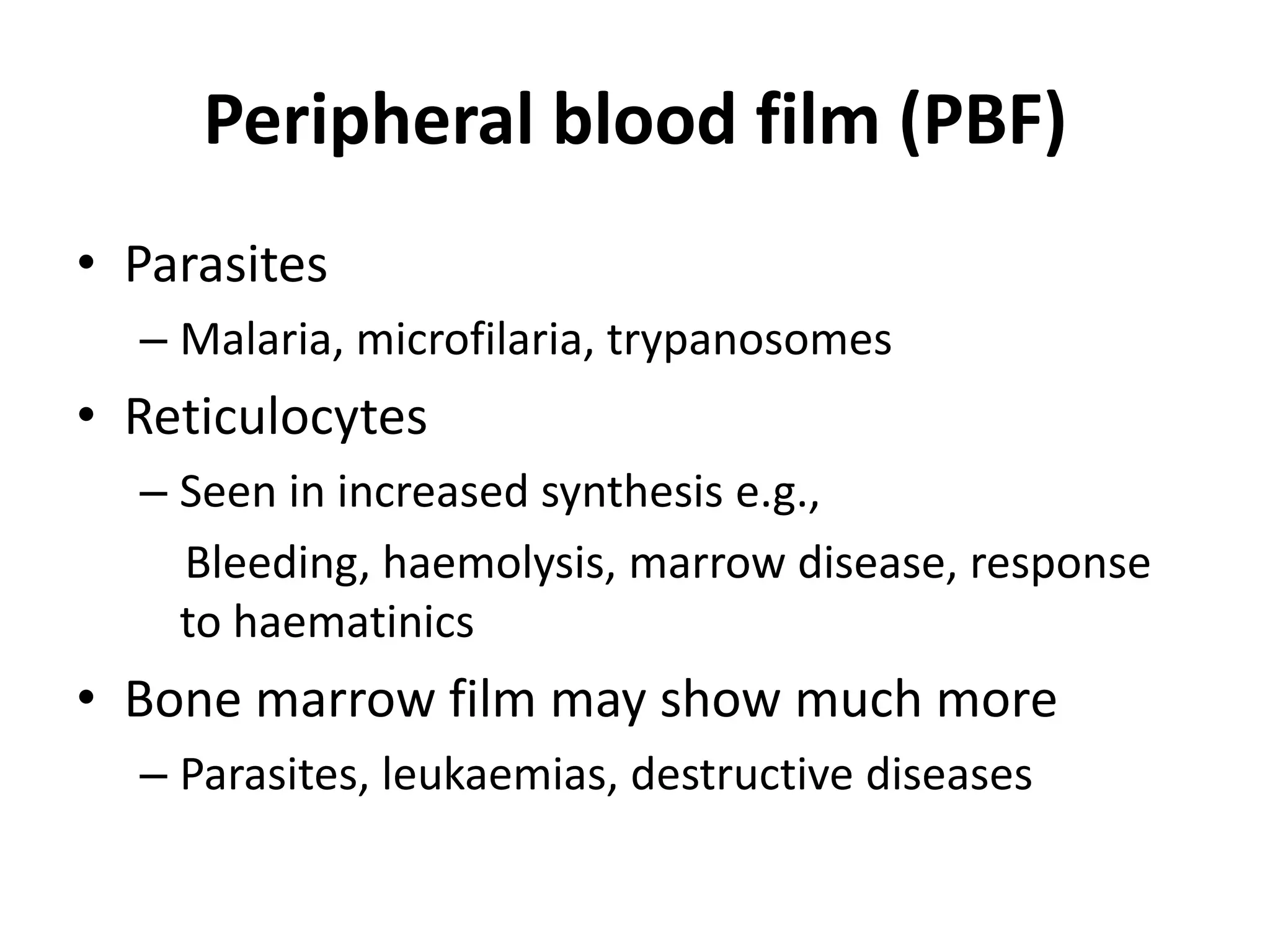 Peripheral blood film (PBF)

• Parasites

– Malaria, microfilaria, trypanosomes

• Reticulocytes

– Seen in increased synthesis e.g.,

Bleeding, haemolysis, marrow disease, response to haematinics

• Bone marrow film may show much more

– Parasites, leukaemias, destructive diseases